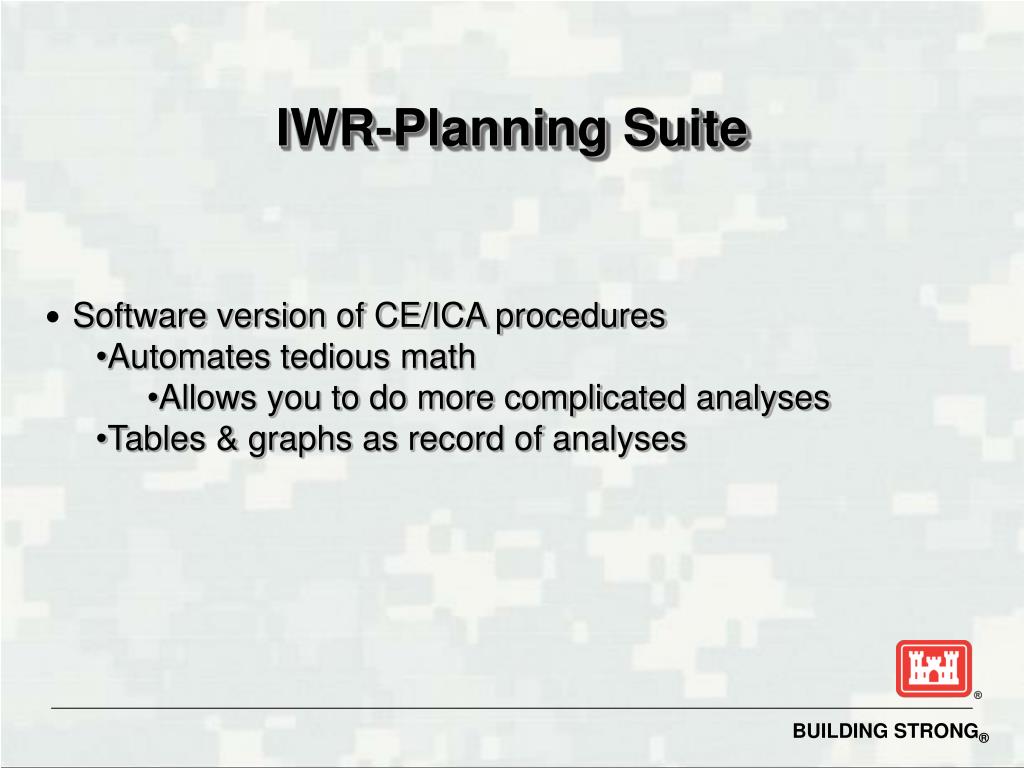 IWR-Planning Suite

• Software version of CE/ICA procedures
•Automates tedious math
•Allows you to do more complicated analyses
•Tables & graphs as record of analyses

®

BUILDING STRONG®